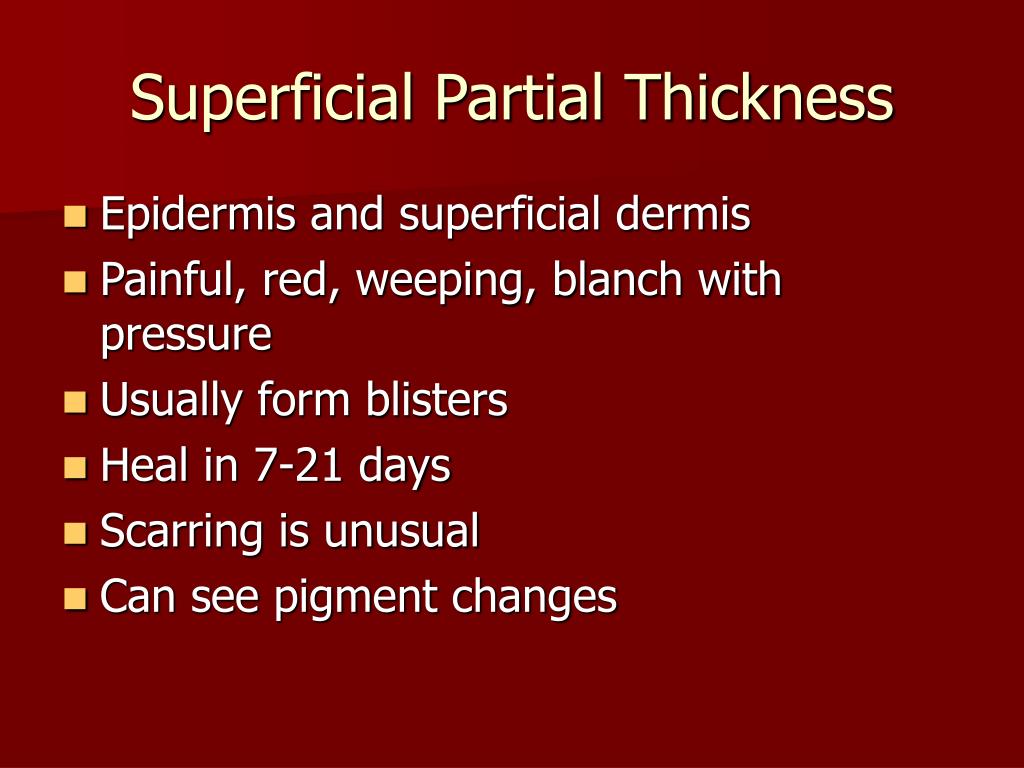 Superficial Partial Thickness

- Epidermis and superficial dermis
- Painful, red, weeping, blanch with pressure
- Usually form blisters
- Heal in 7-21 days
- Scarring is unusual
- Can see pigment changes